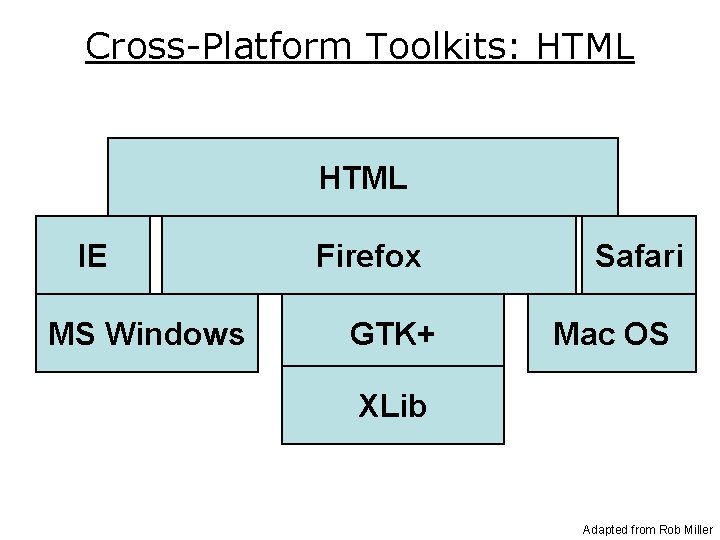 Cross-Platform Toolkits: HTML

HTML

IE

Firefox

Safari

MS Windows

GTK+

Mac OS

XLib

Adapted from Rob Miller